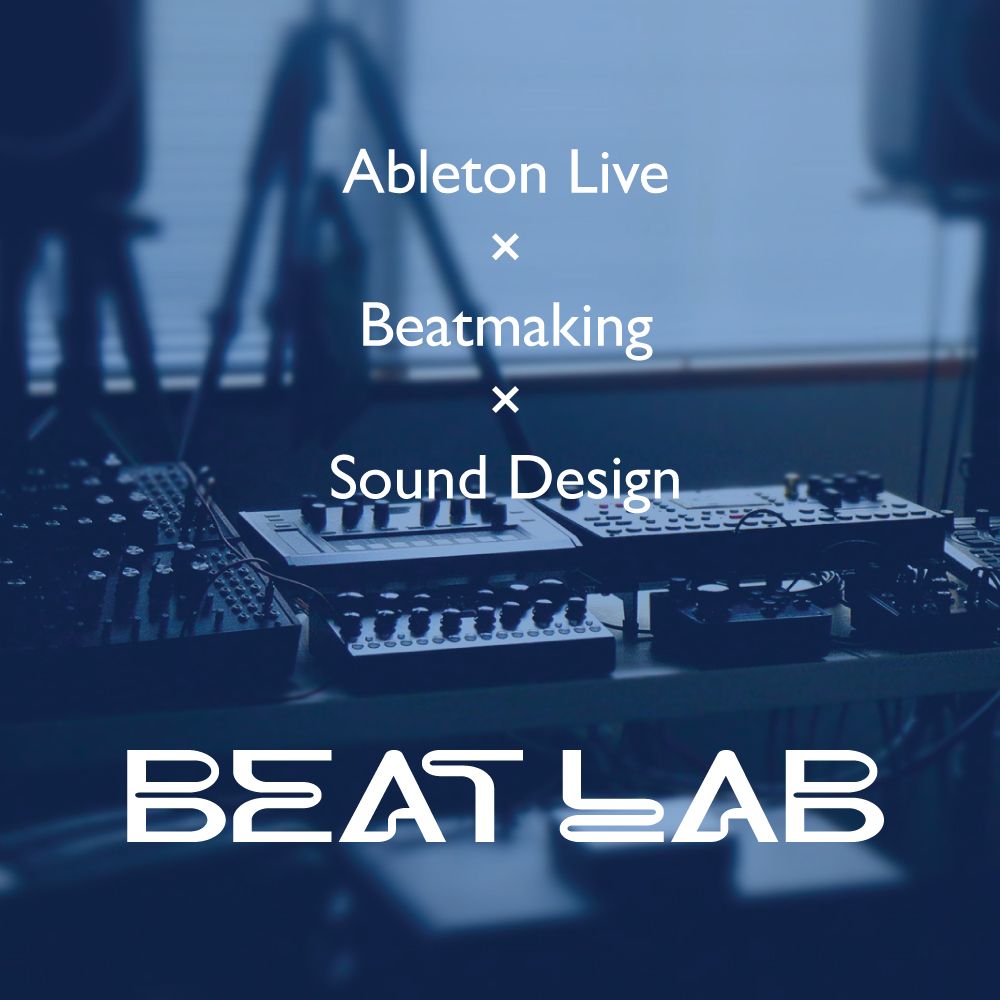 Ableton Live
×
Beatmaking
×
Sound Design

BEAT LAB